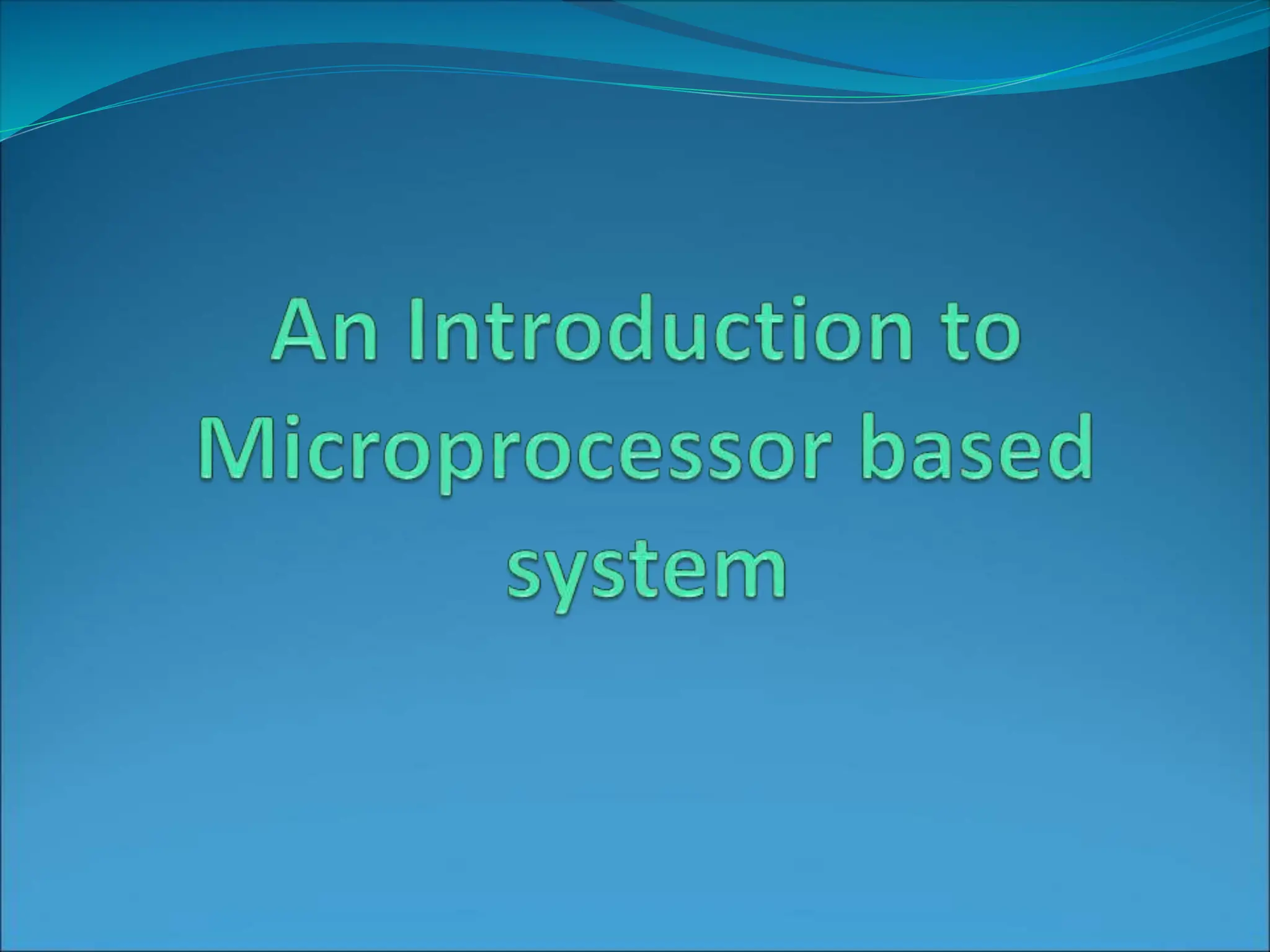 An Introduction to Microprocessor based system